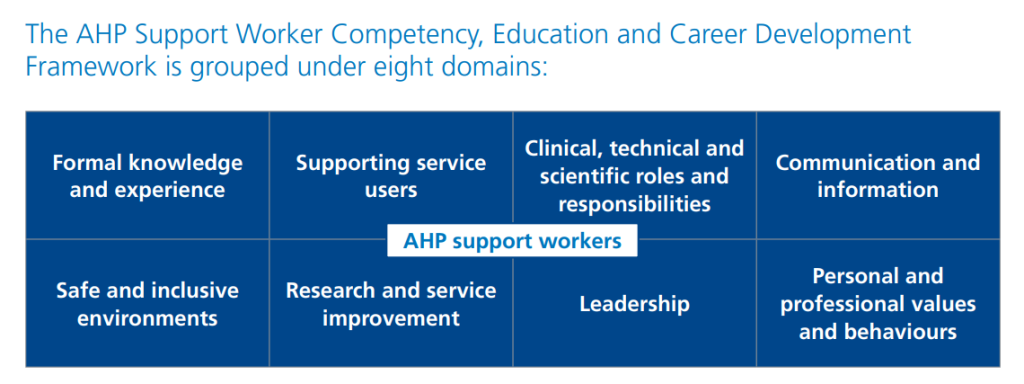 The AHP Support Worker Competency, Education and Career Development Framework is grouped under eight domains:

| Formal knowledge and experience | Supporting service users | Clinical, technical and scientific roles and responsibilities | Communication and information |
|---|---|---|---|
| Safe and inclusive environments | Research and service improvement | Leadership | Personal and professional values and behaviours |

AHP support workers